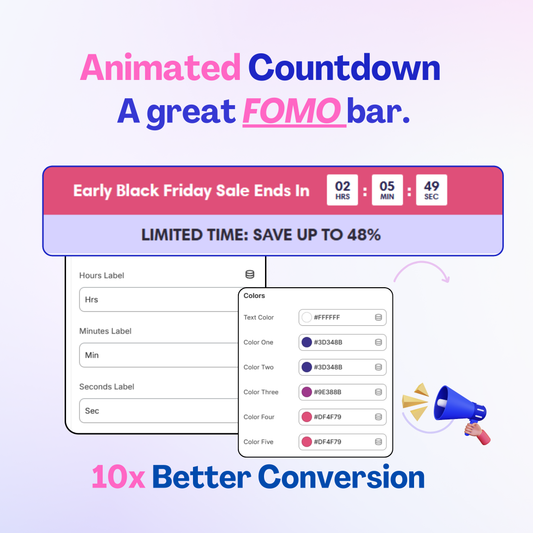 Animated Countdown
A great FOMO bar.

Early Black Friday Sale Ends In 02 HRS : 05 MIN : 49 SEC

LIMITED TIME: SAVE UP TO 48%

Hours Label
Hrs
Minutes Label
Min
Seconds Label
Sec

Colors
Text Color #FFFFFF
Color One #3D348B
Color Two #3D348B
Color Three #9E388B
Color Four #DF4F79
Color Five #DF4F79

10x Better Conversion